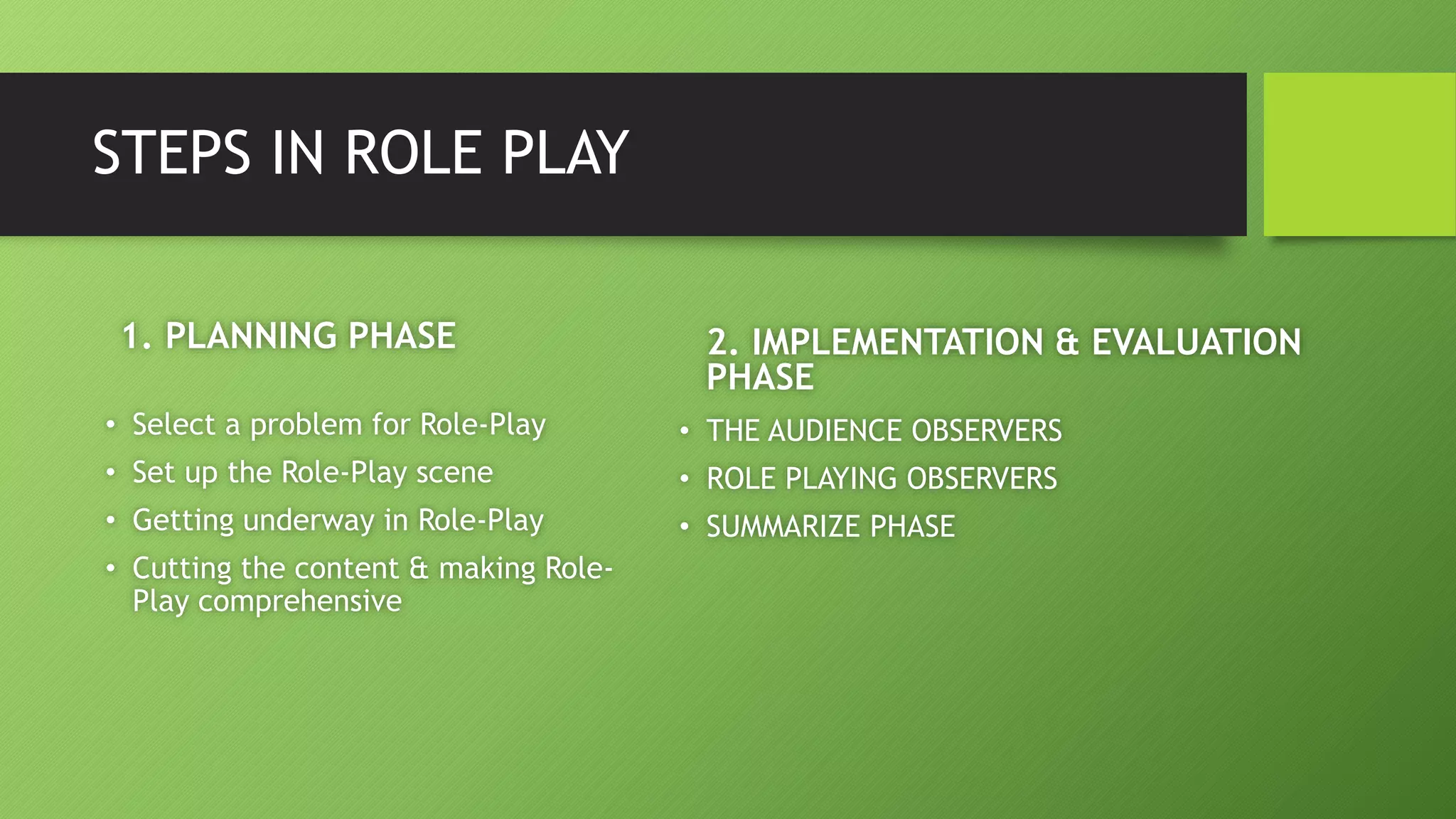 STEPS IN ROLE PLAY

1. PLANNING PHASE

• Select a problem for Role-Play
• Set up the Role-Play scene
• Getting underway in Role-Play
• Cutting the content & making Role-Play comprehensive

2. IMPLEMENTATION & EVALUATION PHASE

• THE AUDIENCE OBSERVERS
• ROLE PLAYING OBSERVERS
• SUMMARIZE PHASE